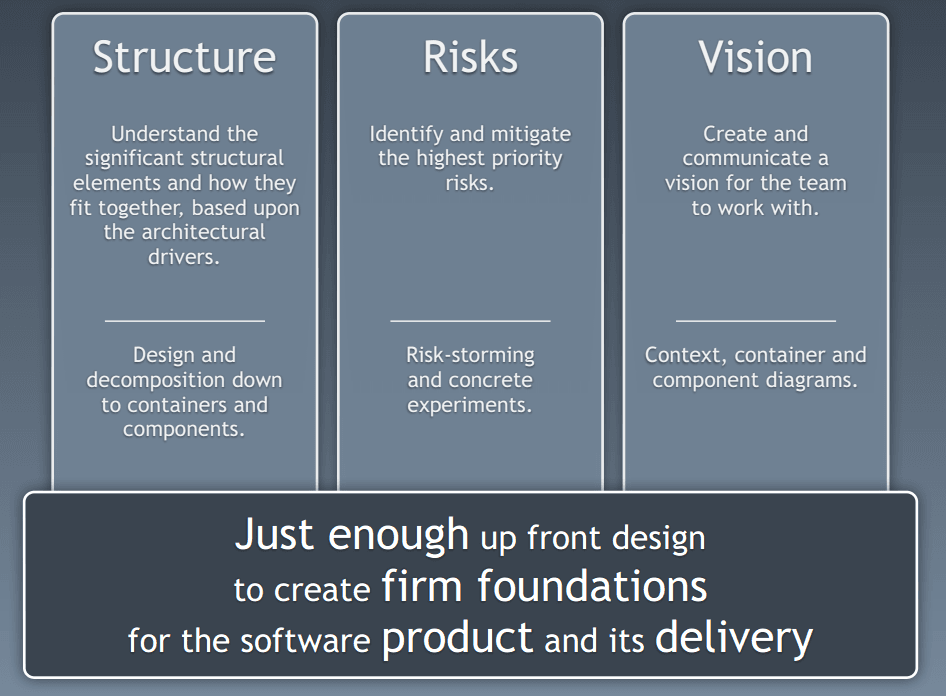 Structure

Understand the significant structural elements and how they fit together, based upon the architectural drivers.

Design and decomposition down to containers and components.

Risks

Identify and mitigate the highest priority risks.

Risk-storming and concrete experiments.

Vision

Create and communicate a vision for the team to work with.

Context, container and component diagrams.

Just enough up front design to create firm foundations for the software product and its delivery